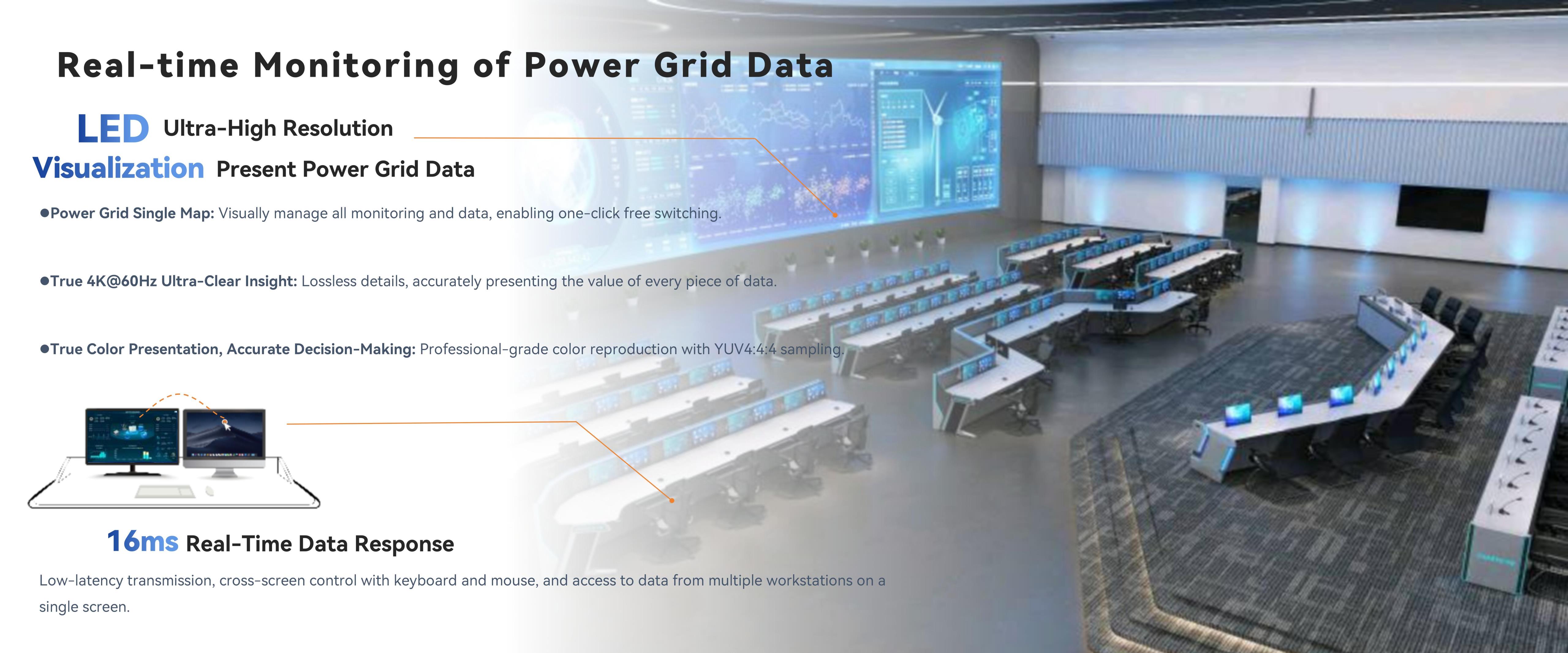 Real-time Monitoring of Power Grid Data

LED Ultra-High Resolution
Visualization Present Power Grid Data

●Power Grid Single Map: Visually manage all monitoring and data, enabling one-click free switching.

●True 4K@60Hz Ultra-Clear Insight: Lossless details, accurately presenting the value of every piece of data.

●True Color Presentation, Accurate Decision-Making: Professional-grade color reproduction with YUV4:4:4 sampling.

16ms Real-Time Data Response

Low-latency transmission, cross-screen control with keyboard and mouse, and access to data from multiple workstations on a single screen.